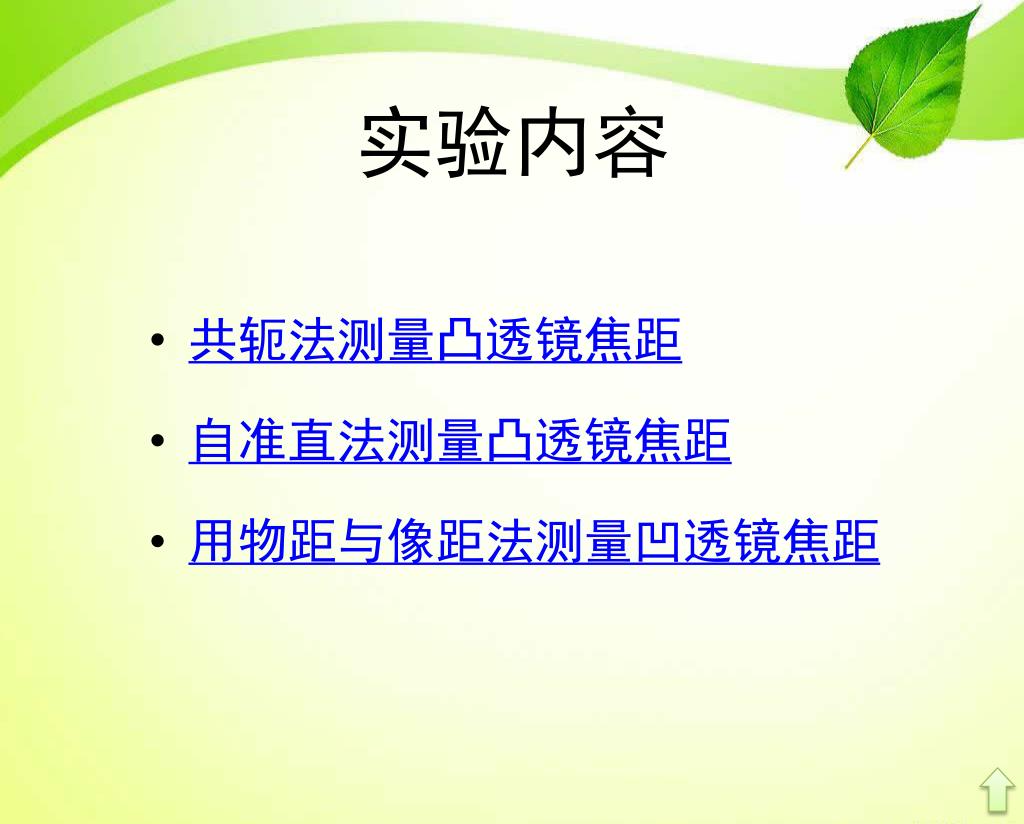 实验内容

• 共轭法测量凸透镜焦距
• 自准直法测量凸透镜焦距
• 用物距与像距法测量凹透镜焦距